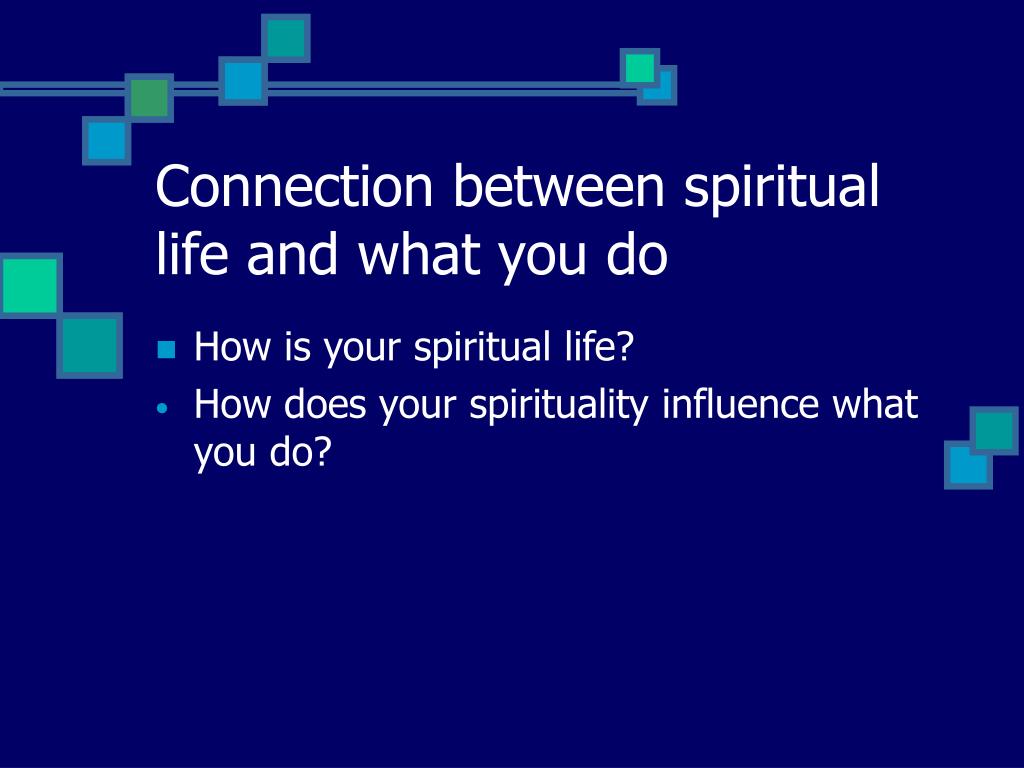 Connection between spiritual life and what you do

- How is your spiritual life?
- How does your spirituality influence what you do?